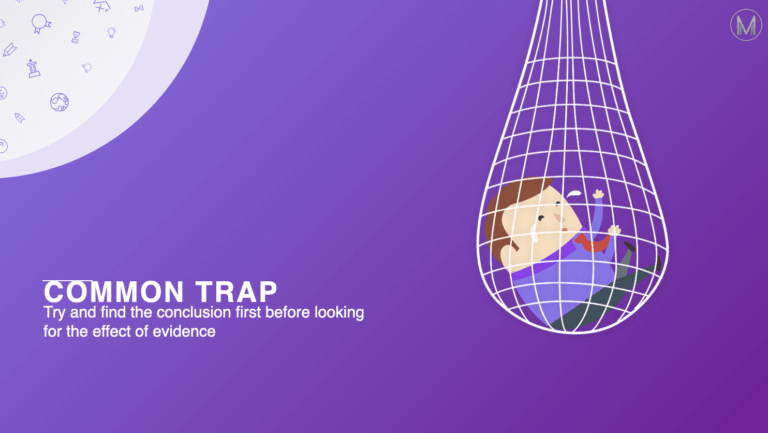 M

COMMON TRAP

Try and find the conclusion first before looking for the effect of evidence